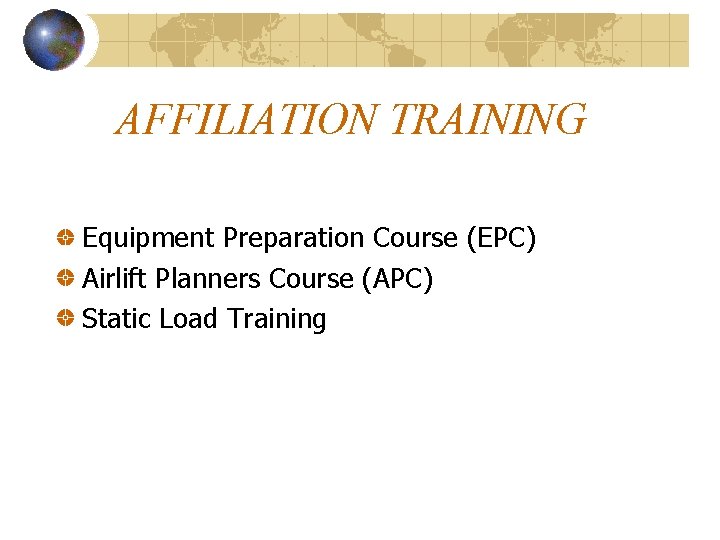 AFFILIATION TRAINING

Equipment Preparation Course (EPC)
Airlift Planners Course (APC)
Static Load Training